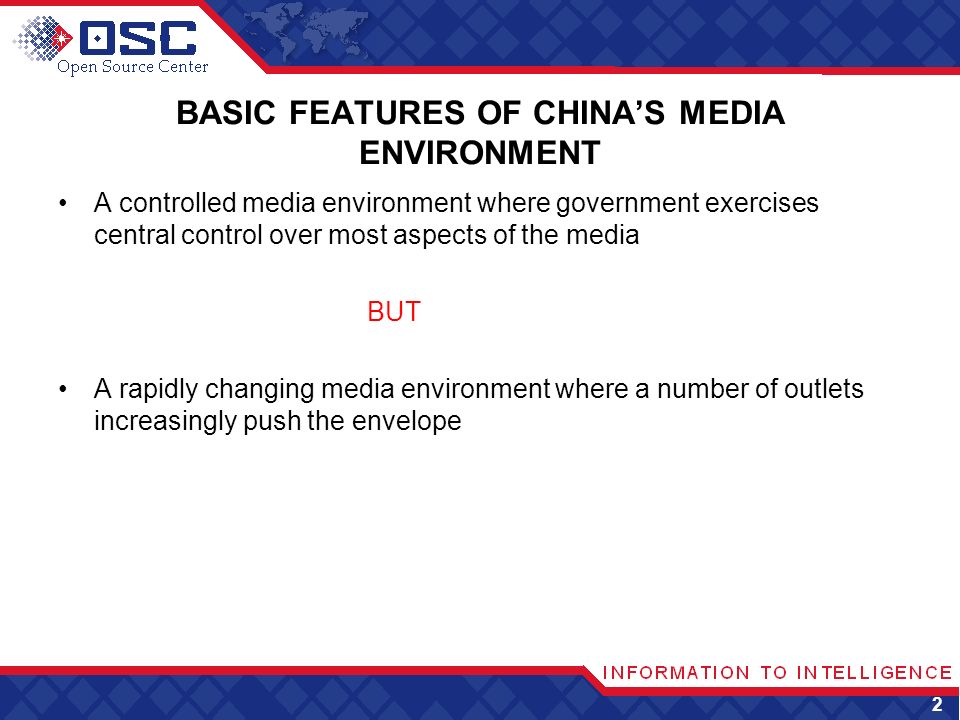 OSC
Open Source Center

BASIC FEATURES OF CHINA'S MEDIA ENVIRONMENT

• A controlled media environment where government exercises central control over most aspects of the media

BUT

• A rapidly changing media environment where a number of outlets increasingly push the envelope

INFORMATION TO INTELLIGENCE

2